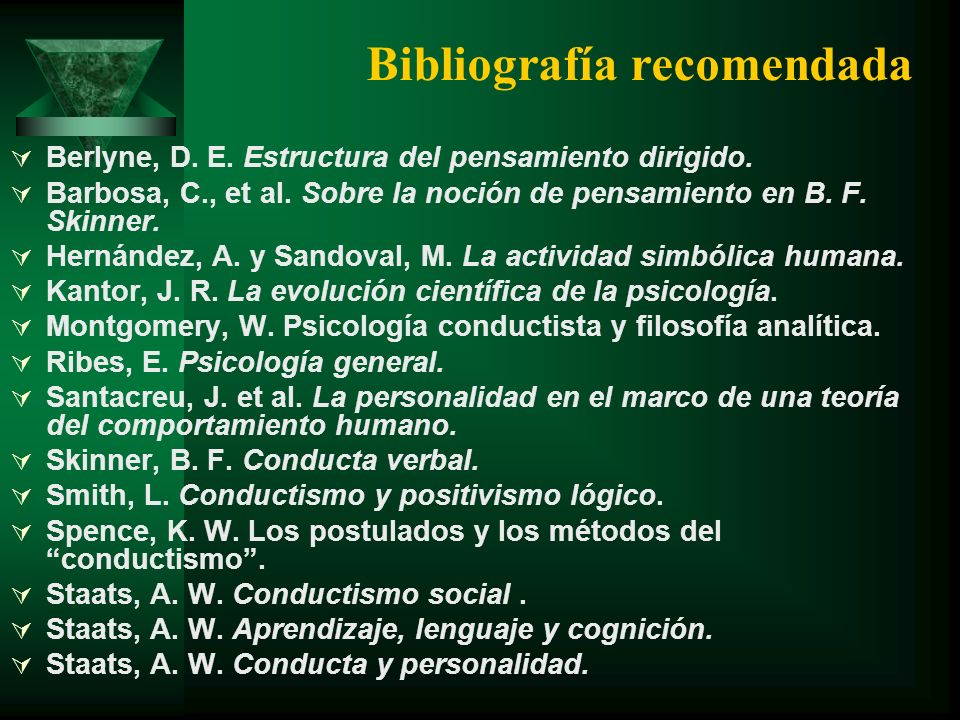 Bibliografía recomendada

Berlyne, D. E. Estructura del pensamiento dirigido.

Barbosa, C., et al. Sobre la noción de pensamiento en B. F. Skinner.

Hernández, A. y Sandoval, M. La actividad simbólica humana.

Kantor, J. R. La evolución científica de la psicología.

Montgomery, W. Psicología conductista y filosofía analítica.

Ribes, E. Psicología general.

Santacreu, J. et al. La personalidad en el marco de una teoría del comportamiento humano.

Skinner, B. F. Conducta verbal.

Smith, L. Conductismo y positivismo lógico.

Spence, K. W. Los postulados y los métodos del “conductismo”.

Staats, A. W. Conductismo social .

Staats, A. W. Aprendizaje, lenguaje y cognición.

Staats, A. W. Conducta y personalidad.